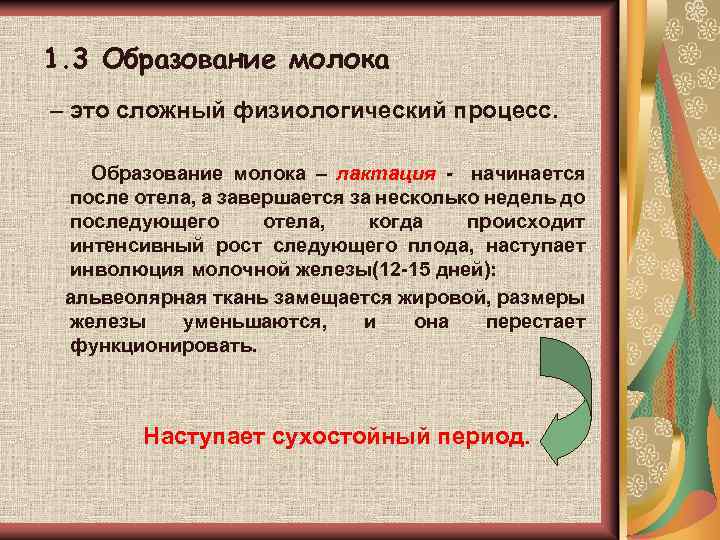 1.3 Образование молока

– это сложный физиологический процесс.

Образование молока – лактация - начинается после отела, а завершается за несколько недель до последующего отела, когда происходит интенсивный рост следующего плода, наступает инволюция молочной железы(12-15 дней):

альвеолярная ткань замещается жировой, размеры железы уменьшаются, и она перестает функционировать.

Наступает сухостойный период.